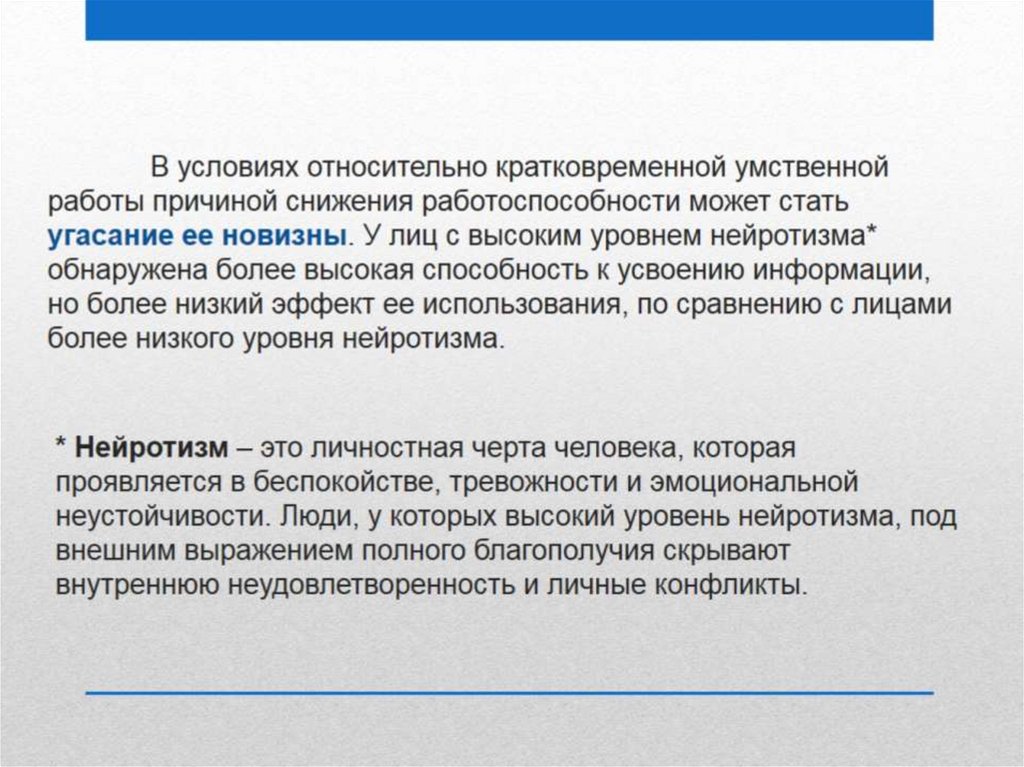 В условиях относительно кратковременной умственной работы причиной снижения работоспособности может стать угасание ее новизны. У лиц с высоким уровнем нейротизма* обнаружена более высокая способность к усвоению информации, но более низкий эффект ее использования, по сравнению с лицами более низкого уровня нейротизма.

* Нейротизм – это личностная черта человека, которая проявляется в беспокойстве, тревожности и эмоциональной неустойчивости. Люди, у которых высокий уровень нейротизма, под внешним выражением полного благополучия скрывают внутреннюю неудовлетворенность и личные конфликты.